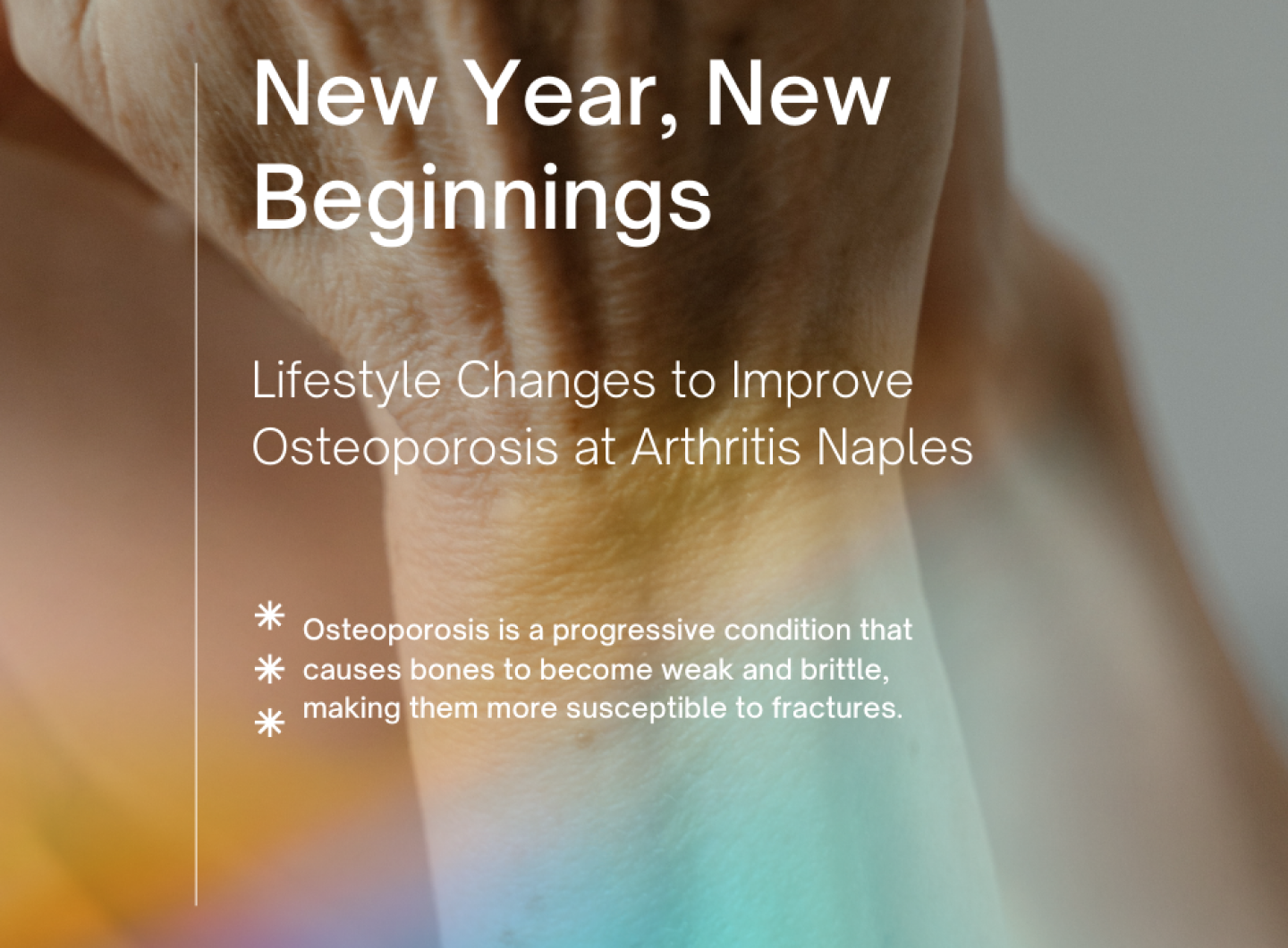 New Year, New Beginnings

Lifestyle Changes to Improve Osteoporosis at Arthritis Naples

Osteoporosis is a progressive condition that causes bones to become weak and brittle, making them more susceptible to fractures.